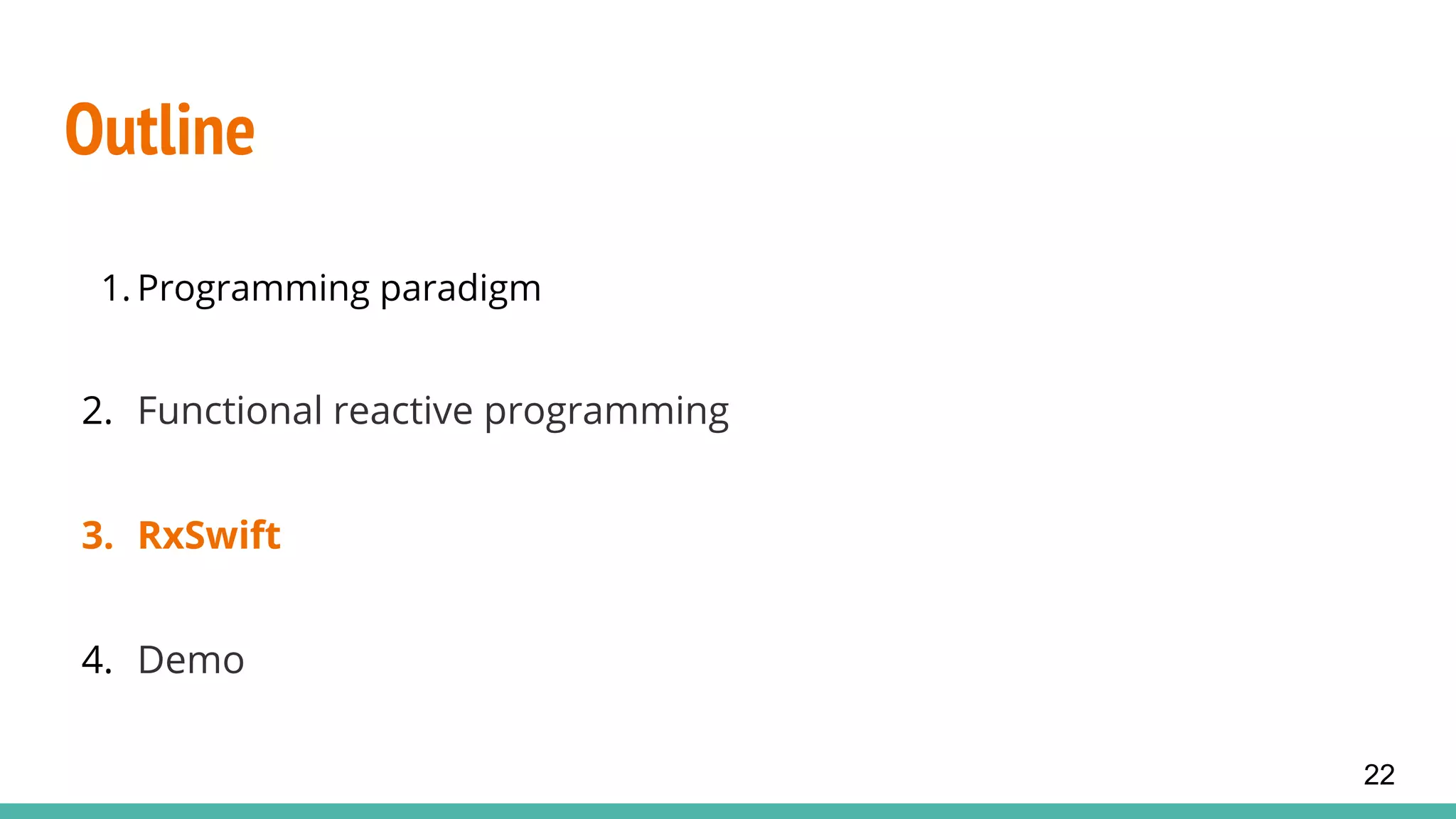 Outline

1. Programming paradigm

2. Functional reactive programming

3. RxSwift

4. Demo

22